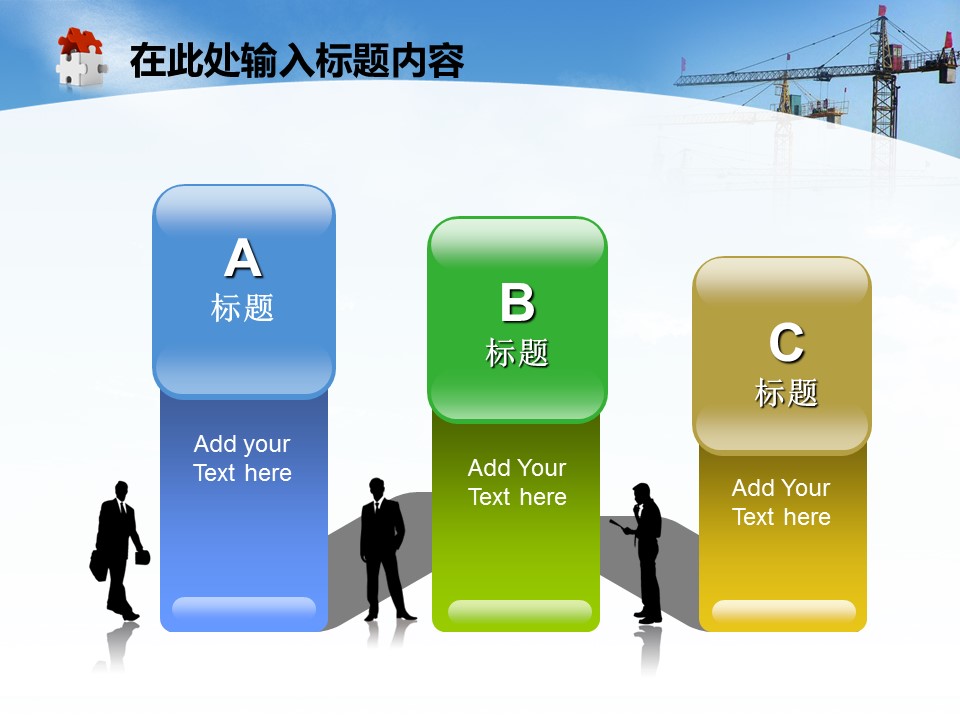 在此处输入标题内容

A
标题

Add your Text here

B
标题

Add Your Text here

C
标题

Add Your Text here